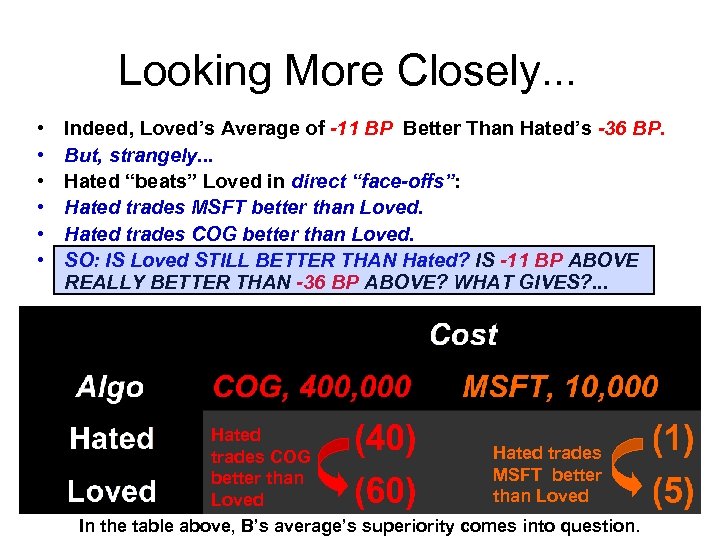 Looking More Closely...

• Indeed, Loved's Average of -11 BP Better Than Hated's -36 BP.
• But, strangely...
• Hated "beats" Loved in direct "face-offs":
• Hated trades MSFT better than Loved.
• Hated trades COG better than Loved.
• SO: IS Loved STILL BETTER THAN Hated? IS -11 BP ABOVE REALLY BETTER THAN -36 BP ABOVE? WHAT GIVES?...

| | Cost | |
|---|---|---|
| Algo | COG, 400,000 | MSFT, 10,000 |
| Hated | (40) | (1) |
| Loved | (60) | (5) |

Hated trades COG better than Loved

Hated trades MSFT better than Loved

In the table above, B's average's superiority comes into question.